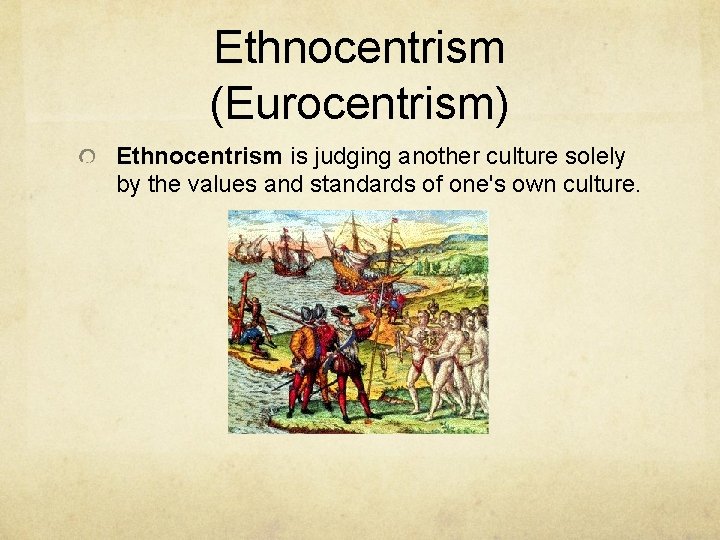 Ethnocentrism
(Eurocentrism)

Ethnocentrism is judging another culture solely by the values and standards of one's own culture.